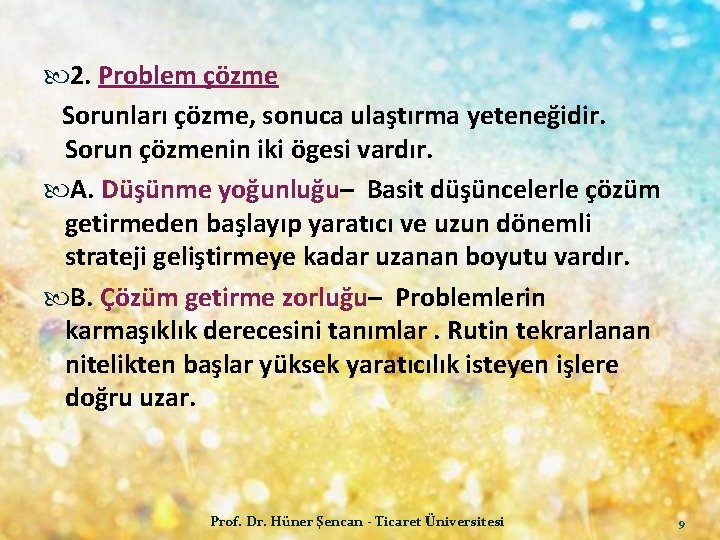 2. Problem çözme

Sorunları çözme, sonuca ulaştırma yeteneğidir. Sorun çözmenin iki ögesi vardır.

A. Düşünme yoğunluğu– Basit düşüncelerle çözüm getirmeden başlayıp yaratıcı ve uzun dönemli strateji geliştirmeye kadar uzanan boyutu vardır.

B. Çözüm getirme zorluğu– Problemlerin karmaşıklık derecesini tanımlar . Rutin tekrarlanan nitelikten başlar yüksek yaratıcılık isteyen işlere doğru uzar.

Prof. Dr. Hüner Şencan - Ticaret Üniversitesi

9